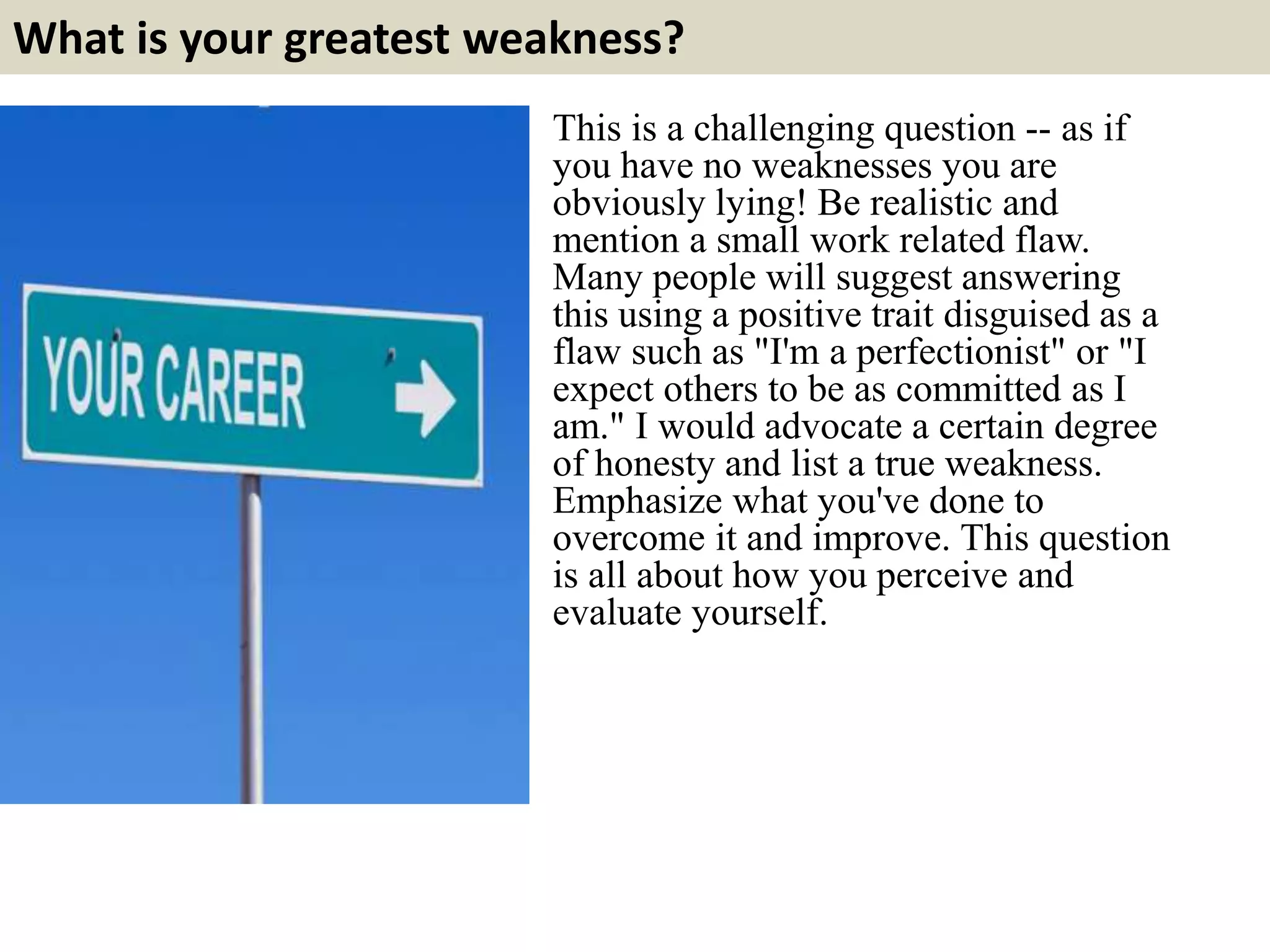 What is your greatest weakness?

YOUR CAREER

This is a challenging question -- as if you have no weaknesses you are obviously lying! Be realistic and mention a small work related flaw. Many people will suggest answering this using a positive trait disguised as a flaw such as "I'm a perfectionist" or "I expect others to be as committed as I am." I would advocate a certain degree of honesty and list a true weakness. Emphasize what you've done to overcome it and improve. This question is all about how you perceive and evaluate yourself.